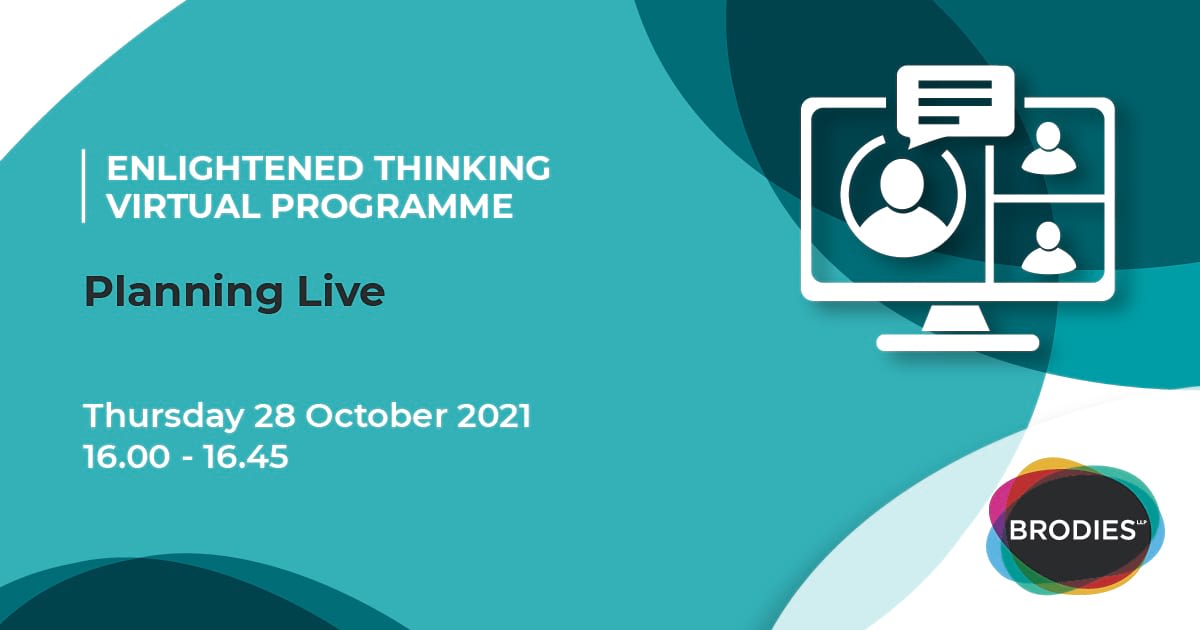 ENLIGHTENED THINKING
VIRTUAL PROGRAMME

Planning Live

Thursday 28 October 2021
16.00 - 16.45

BRODIES LLP